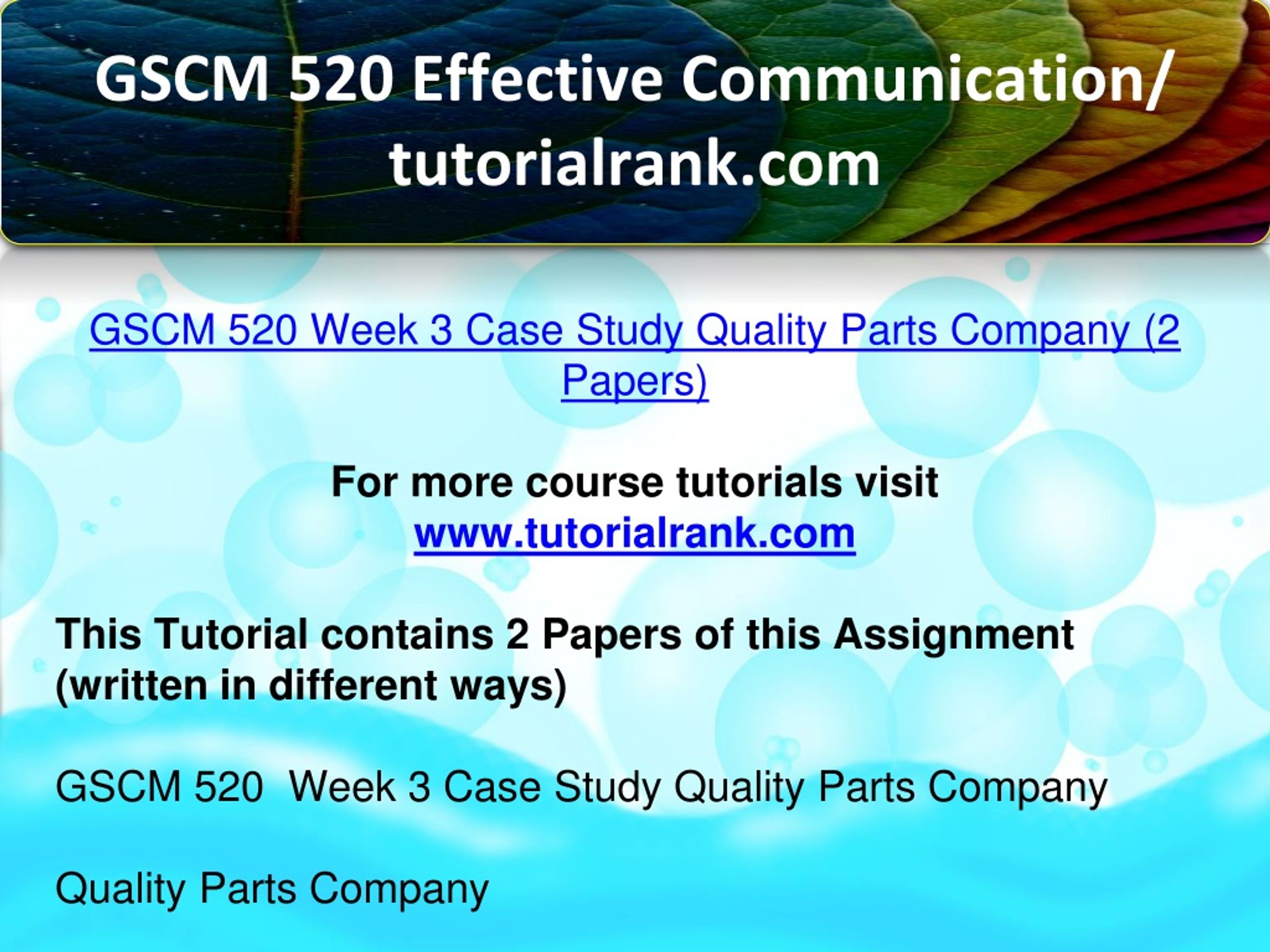 GSCM 520 Effective Communication/ tutorialrank.com

GSCM 520 Week 3 Case Study Quality Parts Company (2 Papers)

For more course tutorials visit www.tutorialrank.com

This Tutorial contains 2 Papers of this Assignment (written in different ways)

GSCM 520  Week 3 Case Study Quality Parts Company

Quality Parts Company